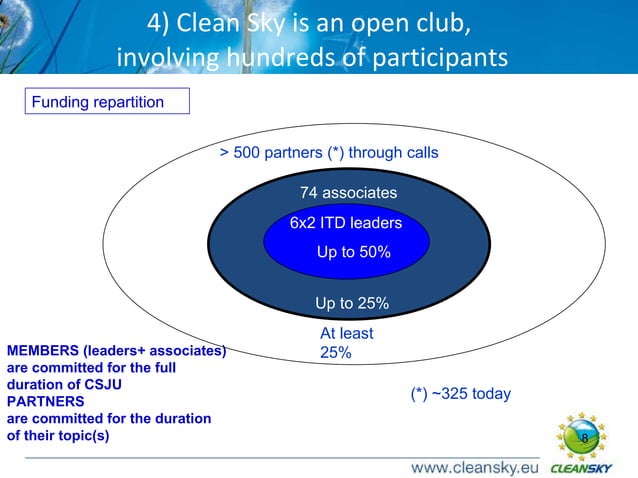 4) Clean Sky is an open club, involving hundreds of participants

Funding repartition

> 500 partners (*) through calls

74 associates

6x2 ITD leaders

Up to 50%

Up to 25%

At least 25%

MEMBERS (leaders+ associates) are committed for the full duration of CSJU
PARTNERS are committed for the duration of their topic(s)

(*) ~325 today

8

www.cleansky.eu

CLEANSKY